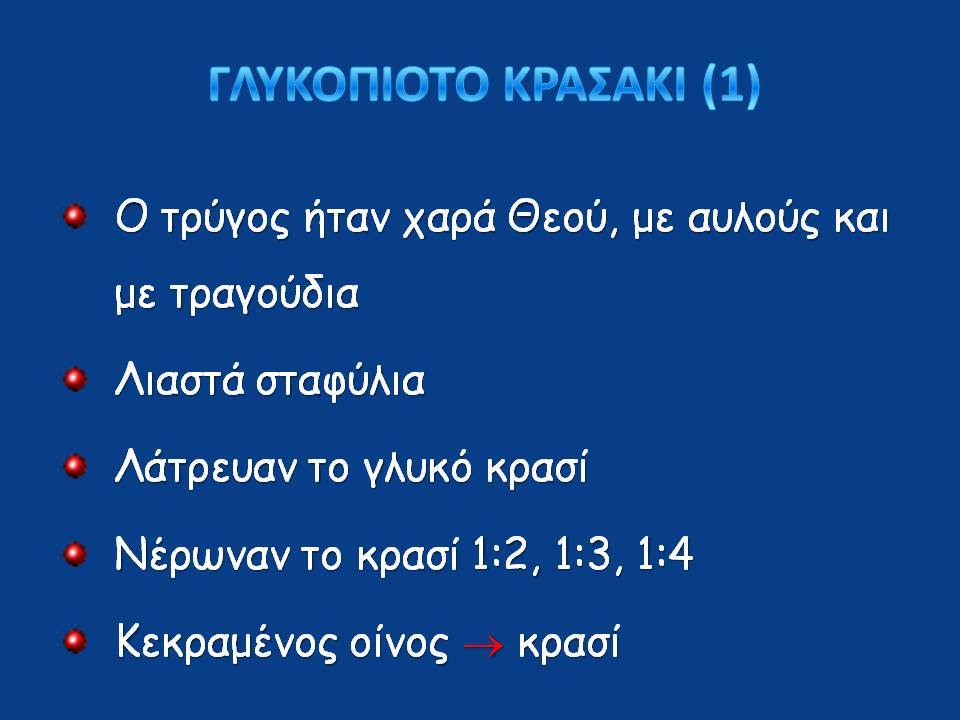 ΓΛΥΚΟΠΙΟΤΟ ΚΡΑΣΑΚΙ (1)

Ο τρύγος ήταν χαρά Θεού, με αυλούς και με τραγούδια

Λιαστά σταφύλια

Λάτρευαν το γλυκό κρασί

Νέρωναν το κρασί 1:2, 1:3, 1:4

Κεκραμένος οίνος $\rightarrow$ κρασί